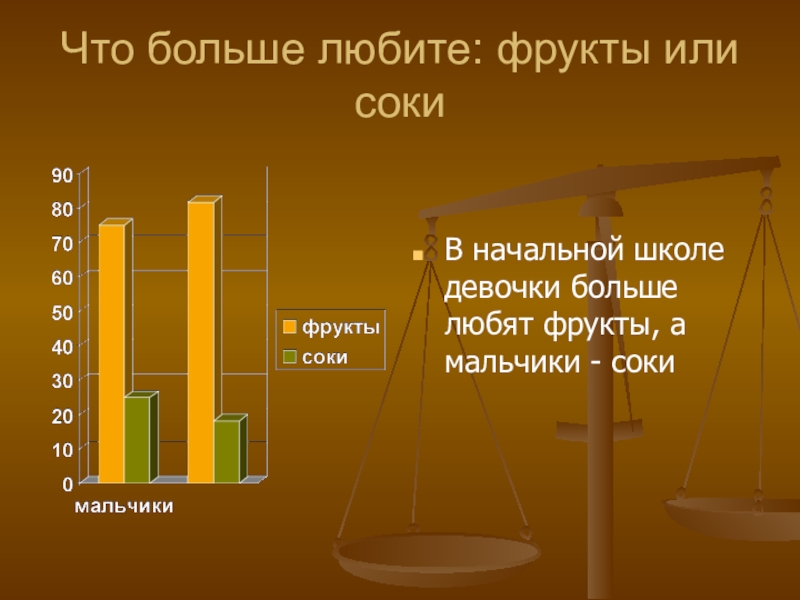 Что больше любите: фрукты или соки

90
80
70
60
50
40
30
20
10
0
мальчики

фрукты
соки

В начальной школе девочки больше любят фрукты, а мальчики - соки